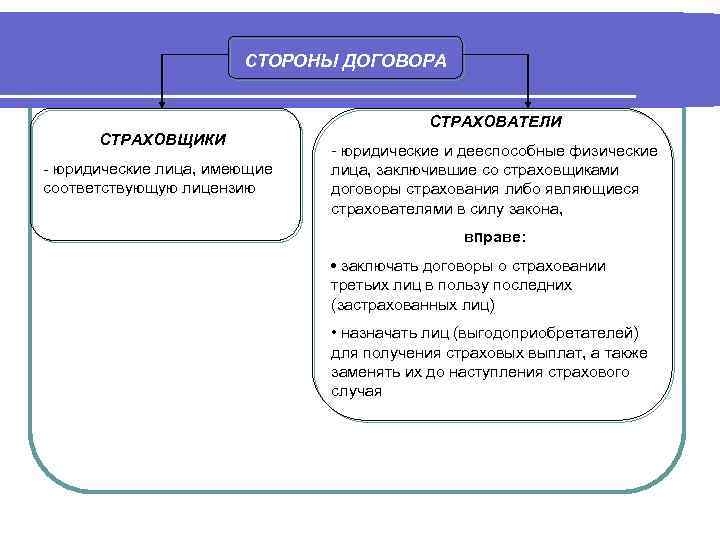 СТОРОНЫ ДОГОВОРА

СТРАХОВЩИКИ

- юридические лица, имеющие соответствующую лицензию

СТРАХОВАТЕЛИ

- юридические и дееспособные физические лица, заключившие со страховщиками договоры страхования либо являющиеся страхователями в силу закона,

вправе:

• заключать договоры о страховании третьих лиц в пользу последних (застрахованных лиц)

• назначать лиц (выгодоприобретателей) для получения страховых выплат, а также заменять их до наступления страхового случая